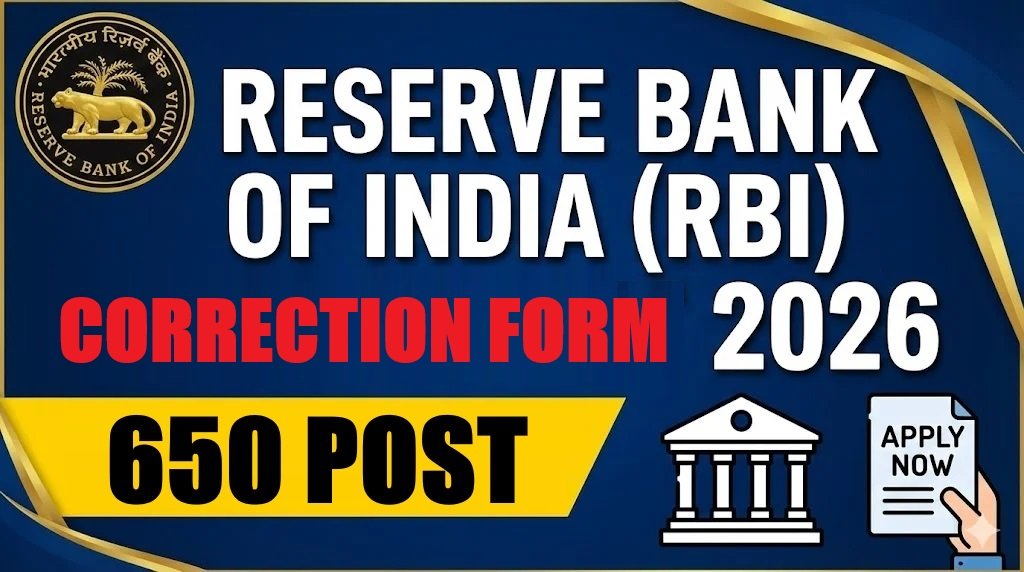 भारतीय रिज़र्व बैंक
RESERVE BANK OF INDIA

RESERVE BANK OF INDIA (RBI)

CORRECTION FORM 2026

650 POST

APPLY NOW